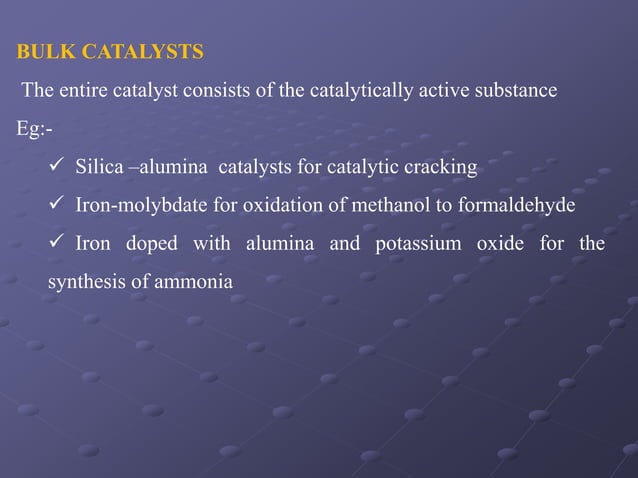 BULK CATALYSTS

The entire catalyst consists of the catalytically active substance

Eg:-

✓ Silica –alumina catalysts for catalytic cracking

✓ Iron-molybdate for oxidation of methanol to formaldehyde

✓ Iron doped with alumina and potassium oxide for the synthesis of ammonia